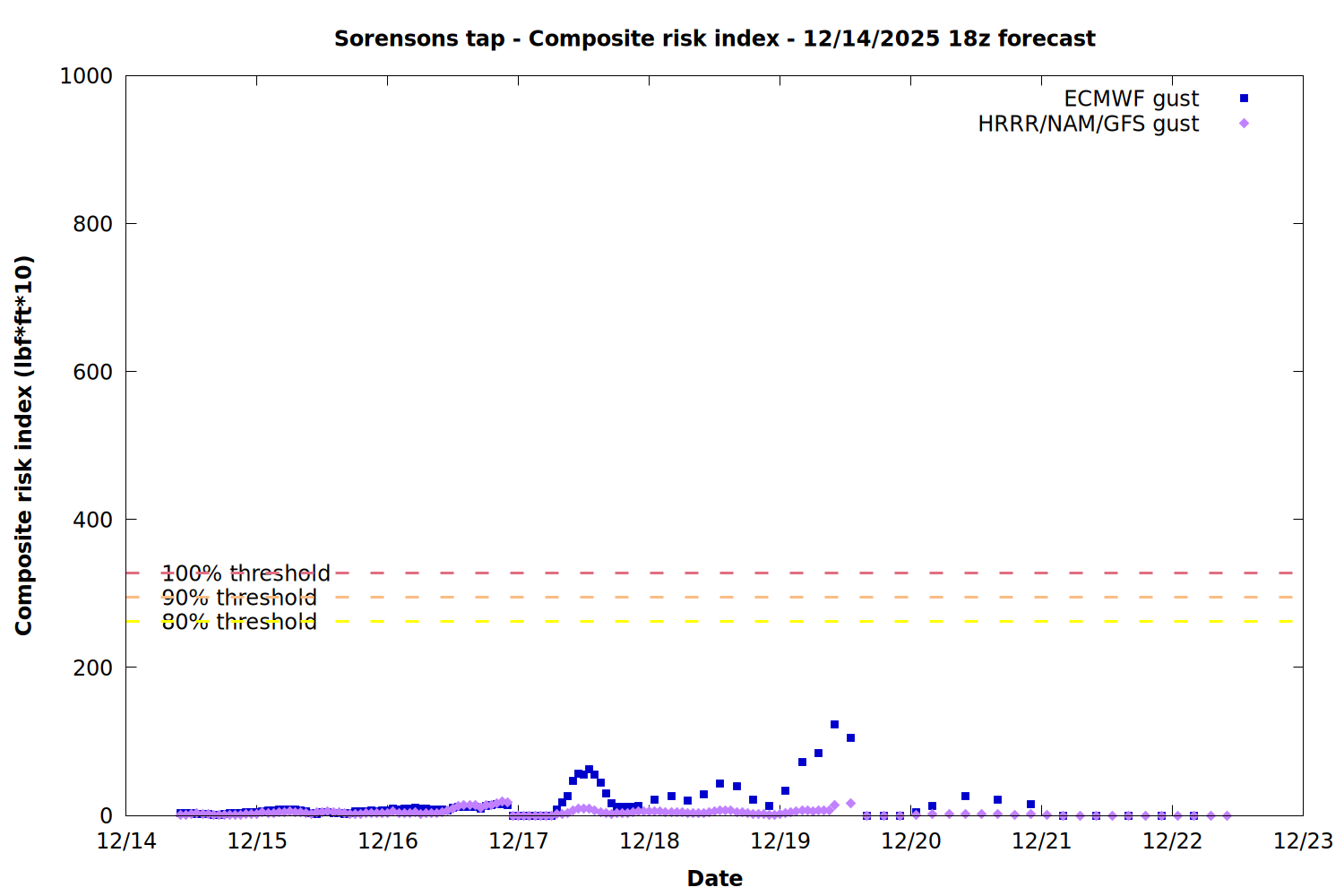 Sorensons tap - Composite risk index - 12/14/2025 18z forecast

ECMWF gust
HRRR/NAM/GFS gust

Composite risk index (lbf*ft*10)

1000
800
600
400
200
0

100% threshold
90% threshold
80% threshold

12/14
12/15
12/16
12/17
12/18
12/19
12/20
12/21
12/22
12/23

Date